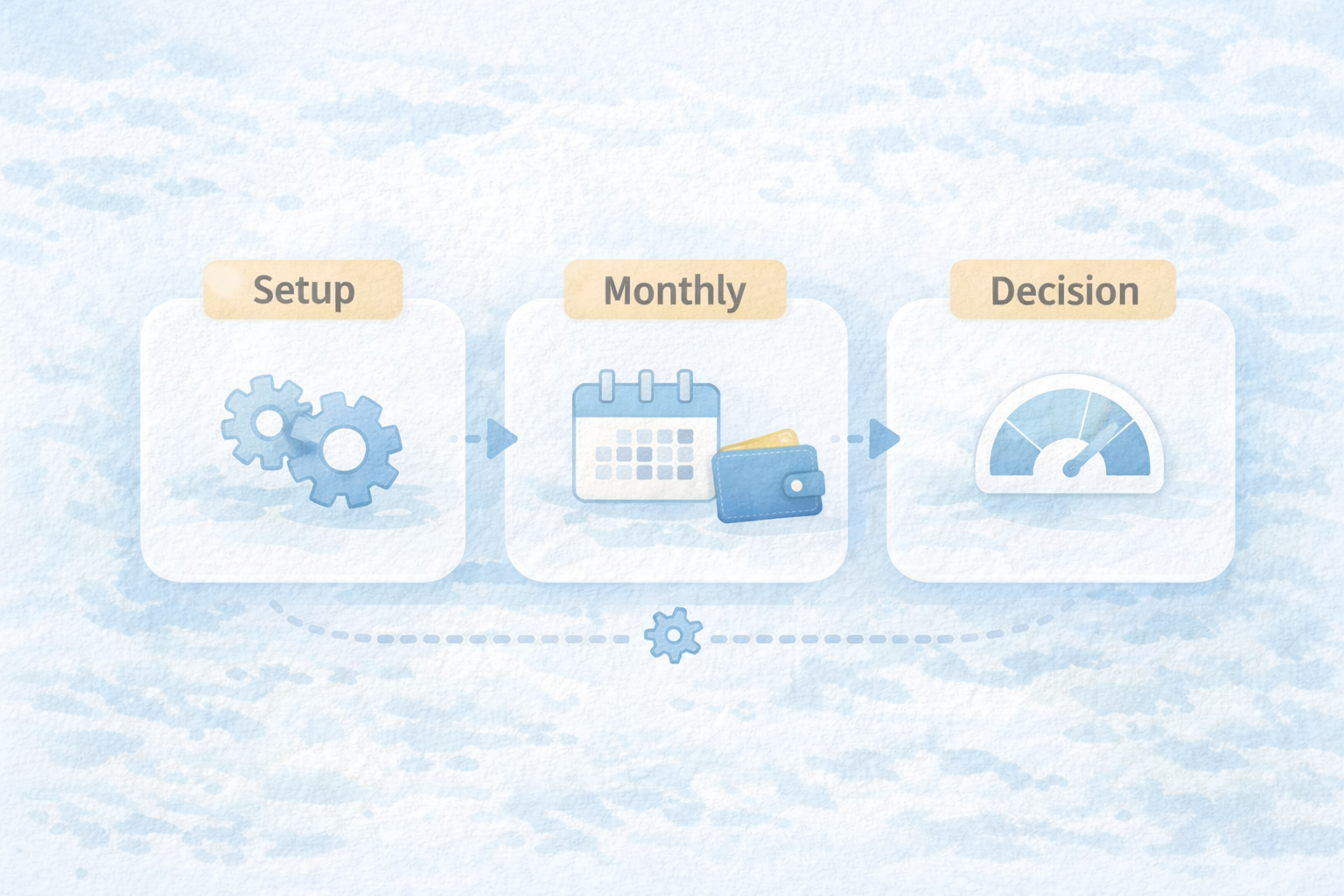 Setup

Monthly

Decision